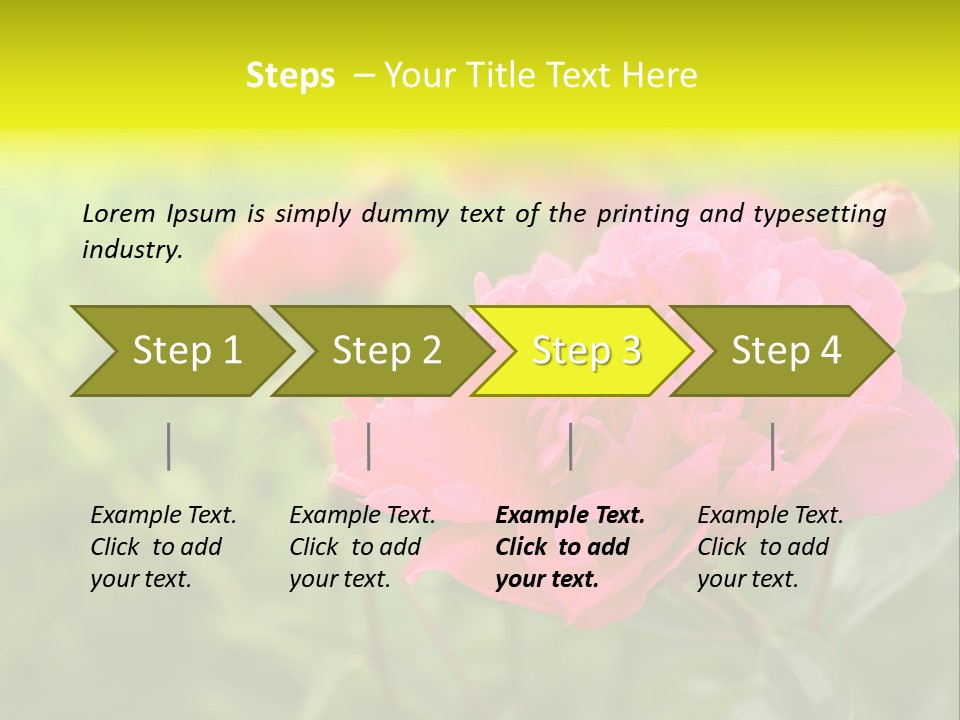 Steps – Your Title Text Here

Lorem Ipsum is simply dummy text of the printing and typesetting industry.

Step 1

Step 2

Step 3

Step 4

Example Text. Click to add your text.

Example Text. Click to add your text.

Example Text. Click to add your text.

Example Text. Click to add your text.